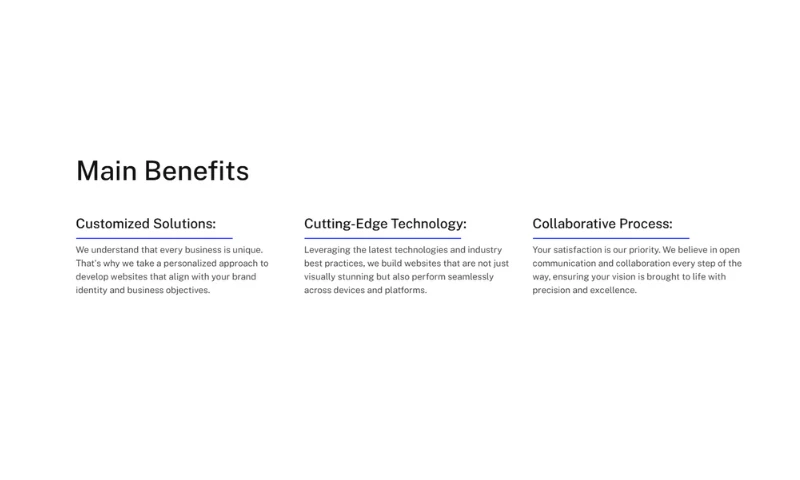 Main Benefits

Customized Solutions:

We understand that every business is unique. That's why we take a personalized approach to develop websites that align with your brand identity and business objectives.

Cutting-Edge Technology:

Leveraging the latest technologies and industry best practices, we build websites that are not just visually stunning but also perform seamlessly across devices and platforms.

Collaborative Process:

Your satisfaction is our priority. We believe in open communication and collaboration every step of the way, ensuring your vision is brought to life with precision and excellence.